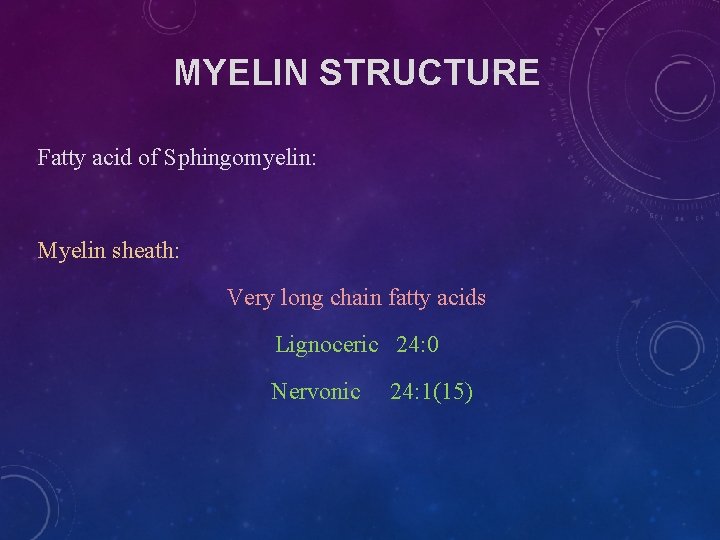 MYELIN STRUCTURE

Fatty acid of Sphingomyelin:

Myelin sheath:

Very long chain fatty acids

Lignoceric 24:0

Nervonic 24:1(15)